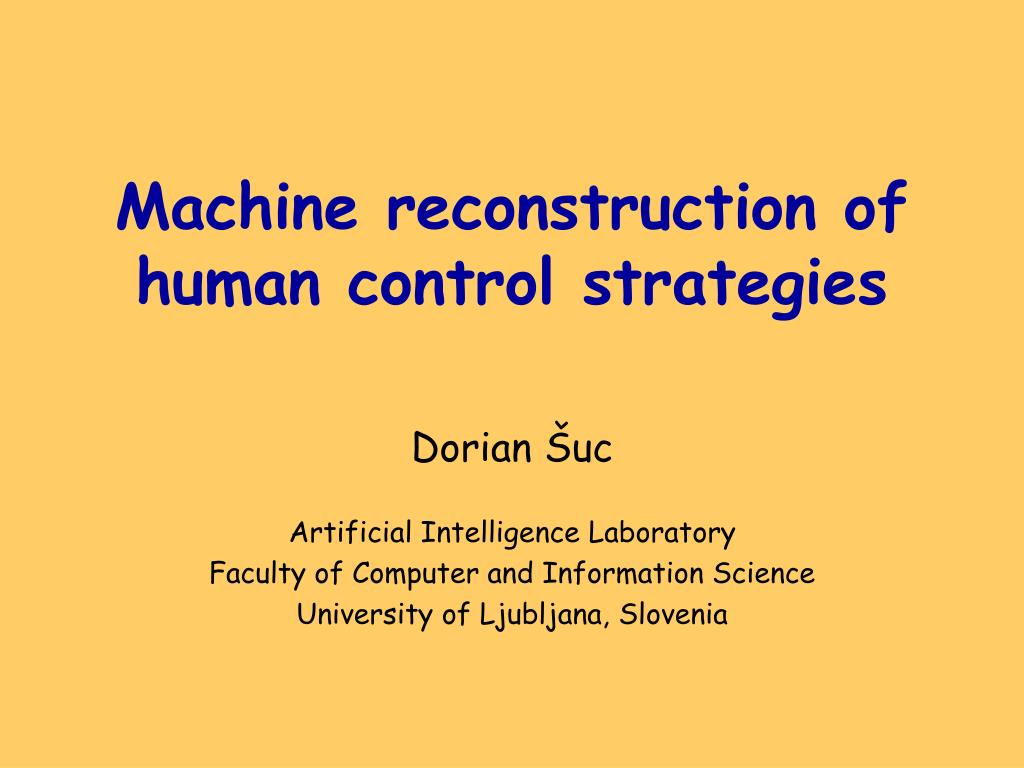 Machine reconstruction of human control strategies

Dorian Šuc

Artificial Intelligence Laboratory
Faculty of Computer and Information Science
University of Ljubljana, Slovenia